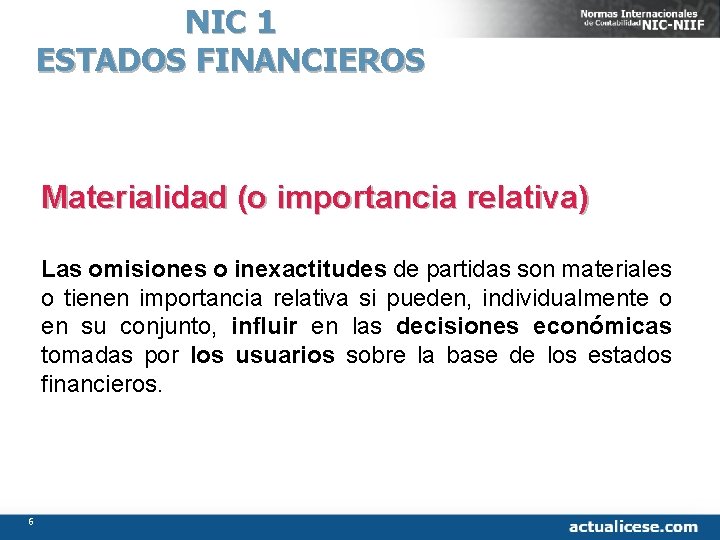 NIC 1
ESTADOS FINANCIEROS

Normas Internacionales de Contabilidad NIC-NIIF

Materialidad (o importancia relativa)

Las omisiones o inexactitudes de partidas son materiales o tienen importancia relativa si pueden, individualmente o en su conjunto, influir en las decisiones económicas tomadas por los usuarios sobre la base de los estados financieros.

6

actualicese.com